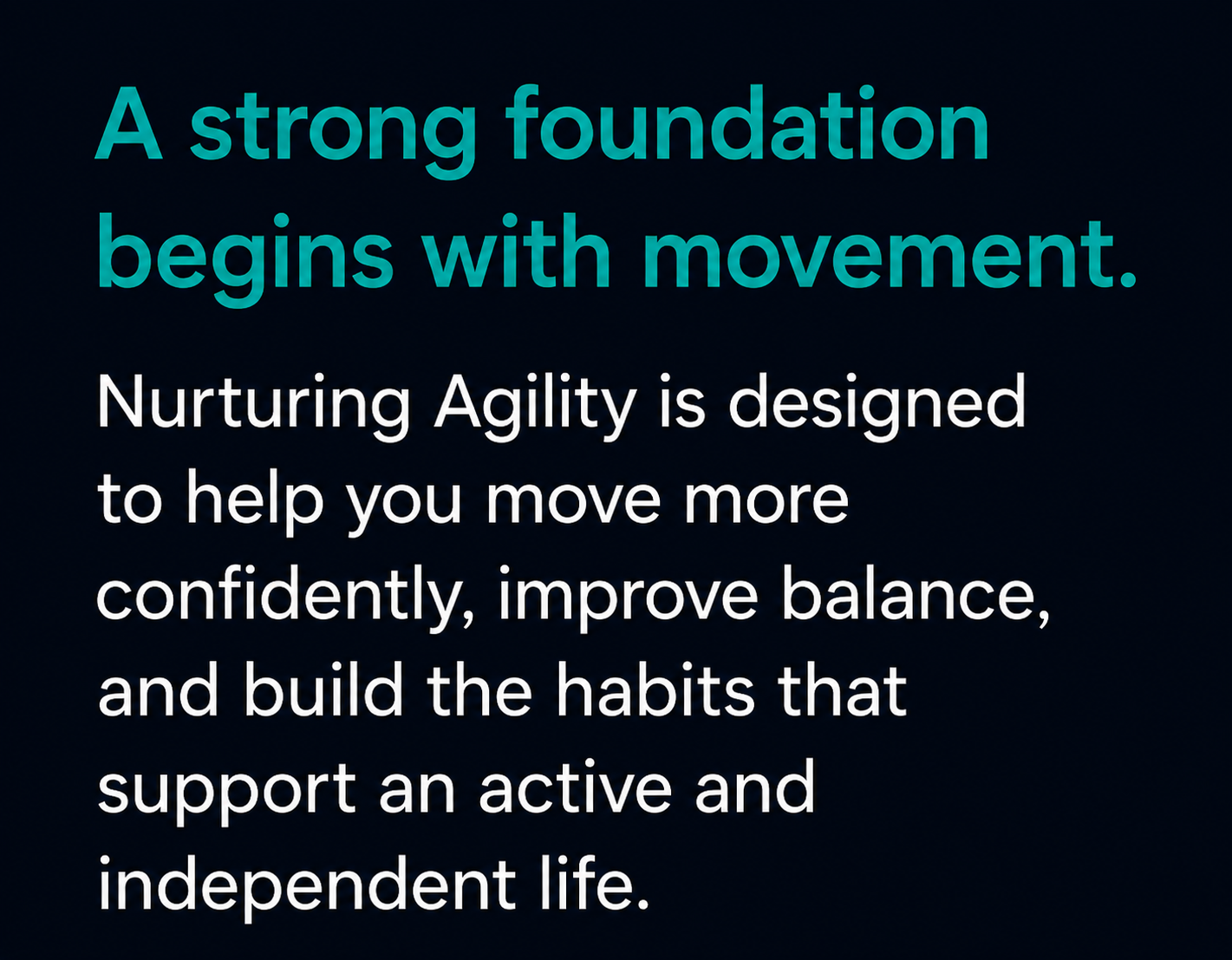 A strong foundation begins with movement.

Nurturing Agility is designed to help you move more confidently, improve balance, and build the habits that support an active and independent life.